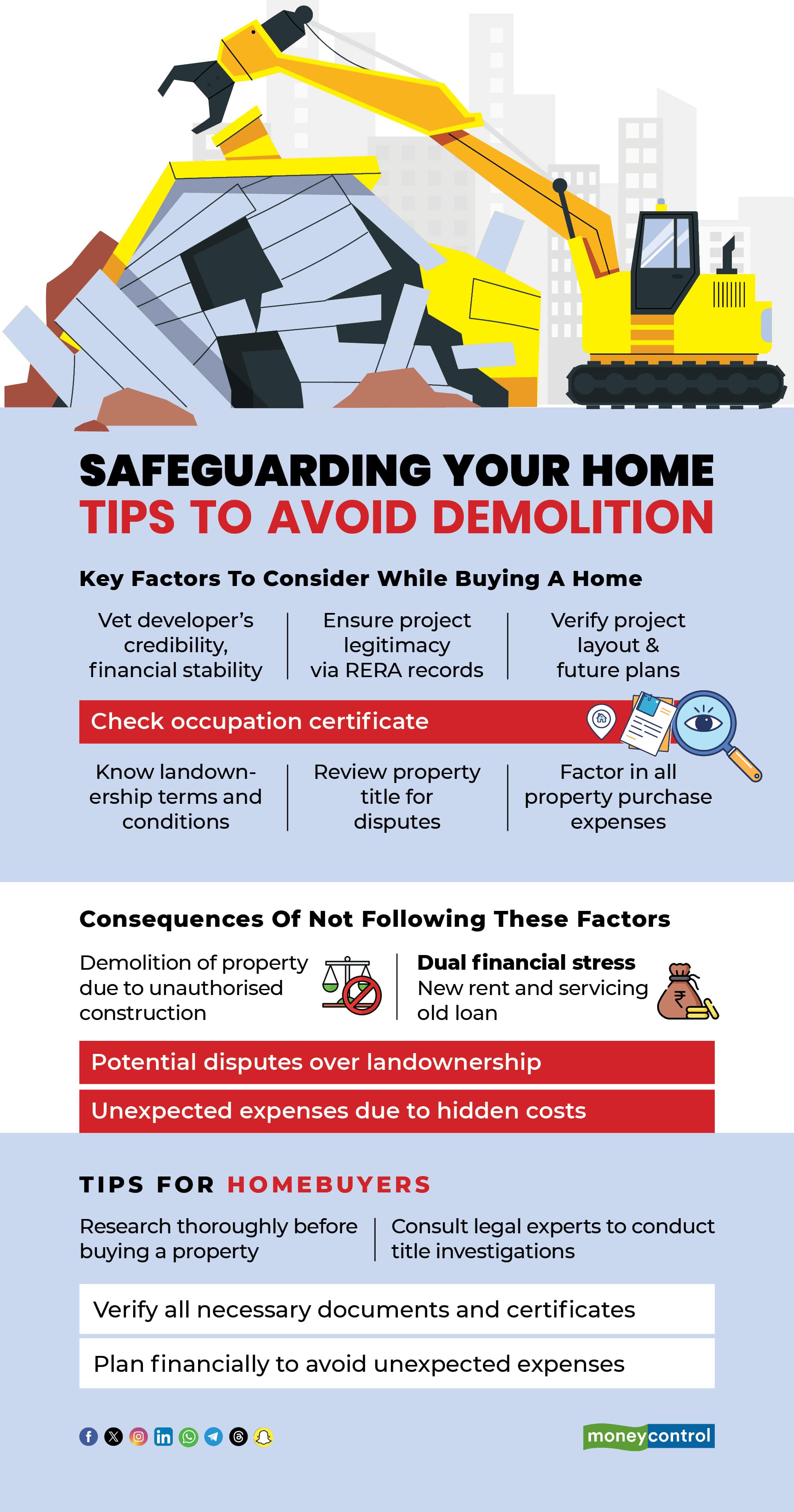 SAFEGUARDING YOUR HOME
TIPS TO AVOID DEMOLITION

Key Factors To Consider While Buying A Home

Vet developer's credibility, financial stability

Ensure project legitimacy via RERA records

Verify project layout & future plans

Check occupation certificate

Know landownership terms and conditions

Review property title for disputes

Factor in all property purchase expenses

Consequences Of Not Following These Factors

Demolition of property due to unauthorised construction

Dual financial stress
New rent and servicing old loan

₹

Potential disputes over landownership

Unexpected expenses due to hidden costs

TIPS FOR HOMEBUYERS

Research thoroughly before buying a property

Consult legal experts to conduct title investigations

Verify all necessary documents and certificates

Plan financially to avoid unexpected expenses

moneycontrol